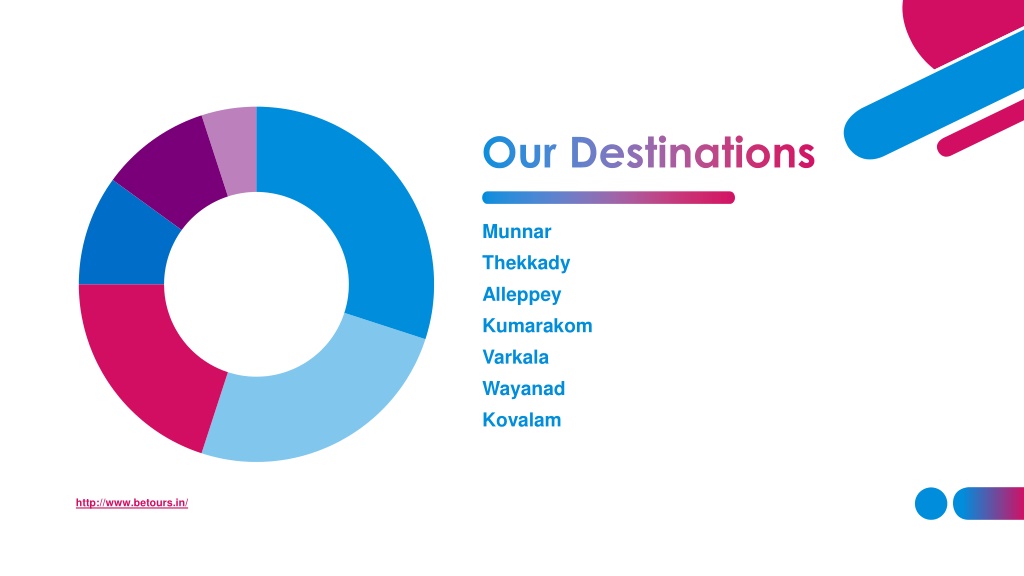 Our Destinations

Munnar
Thekkady
Alleppey
Kumarakom
Varkala
Wayanad
Kovalam

http://www.betours.in/